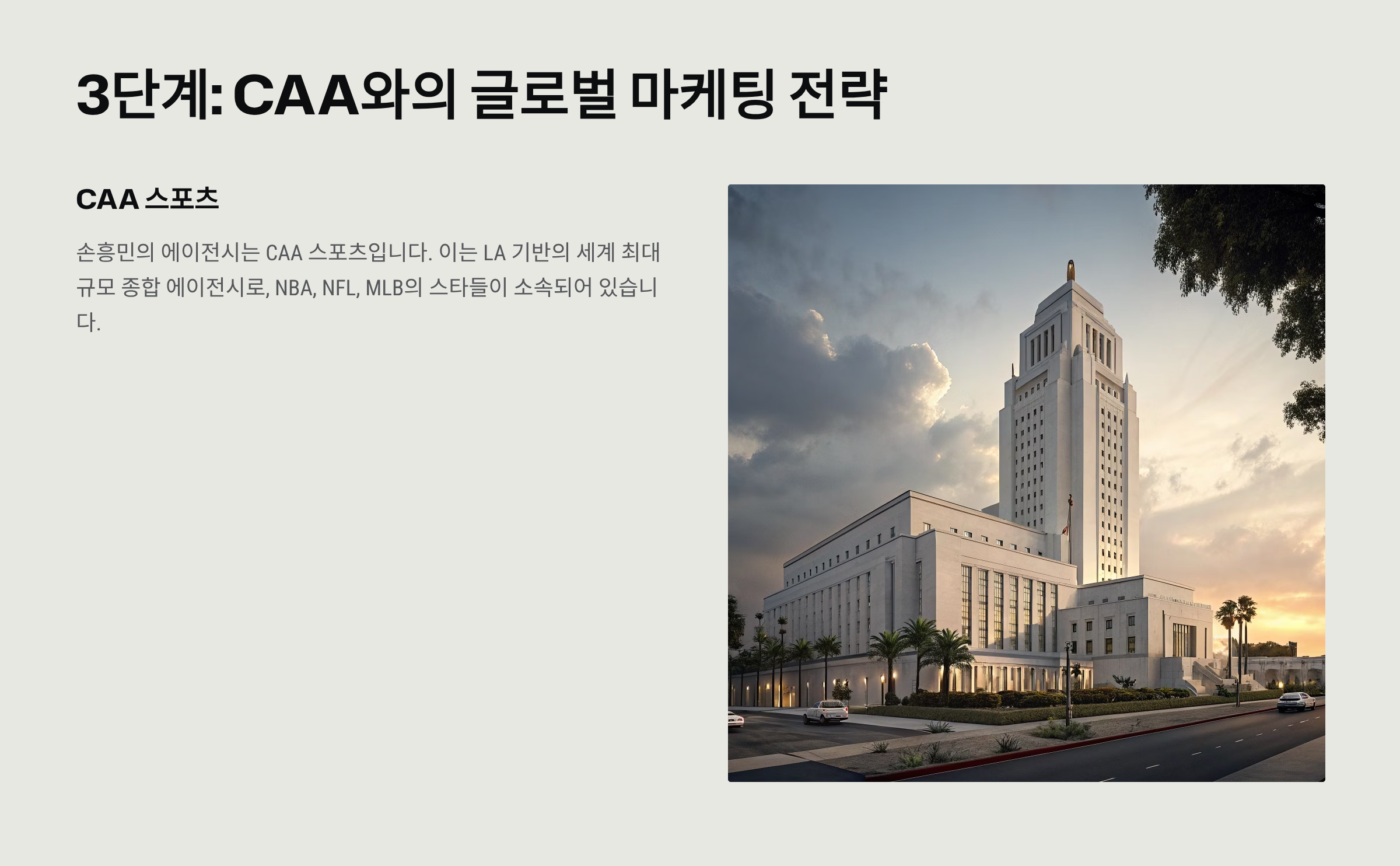 3단계: CAA와의 글로벌 마케팅 전략

CAA 스포츠

손흥민의 에이전시는 CAA 스포츠입니다. 이는 LA 기반의 세계 최대 규모 종합 에이전시로, NBA, NFL, MLB의 스타들이 소속되어 있습니다.